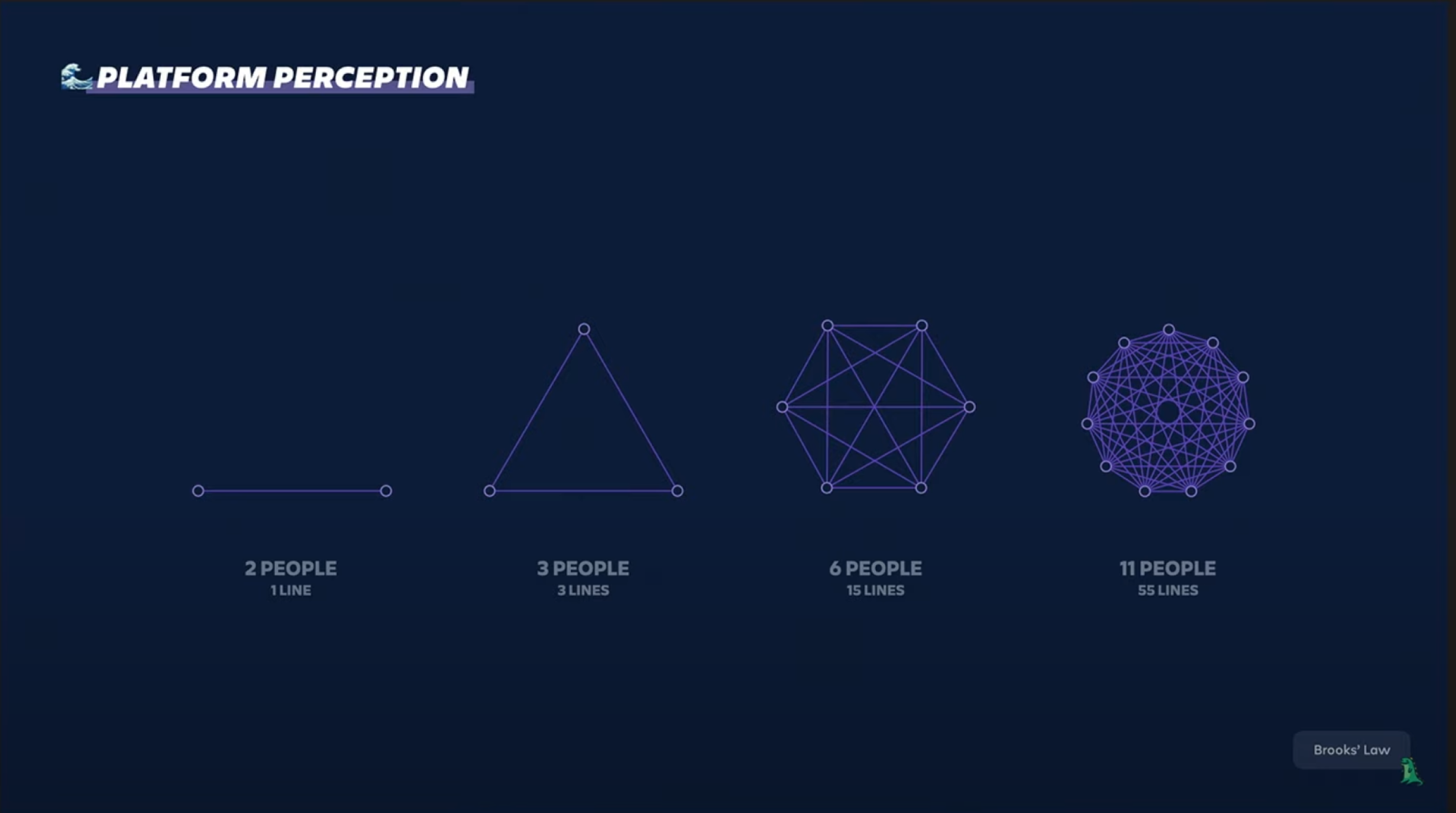 PLATFORM PERCEPTION

2 PEOPLE
1 LINE

3 PEOPLE
3 LINES

6 PEOPLE
15 LINES

11 PEOPLE
55 LINES

Brooks' Law